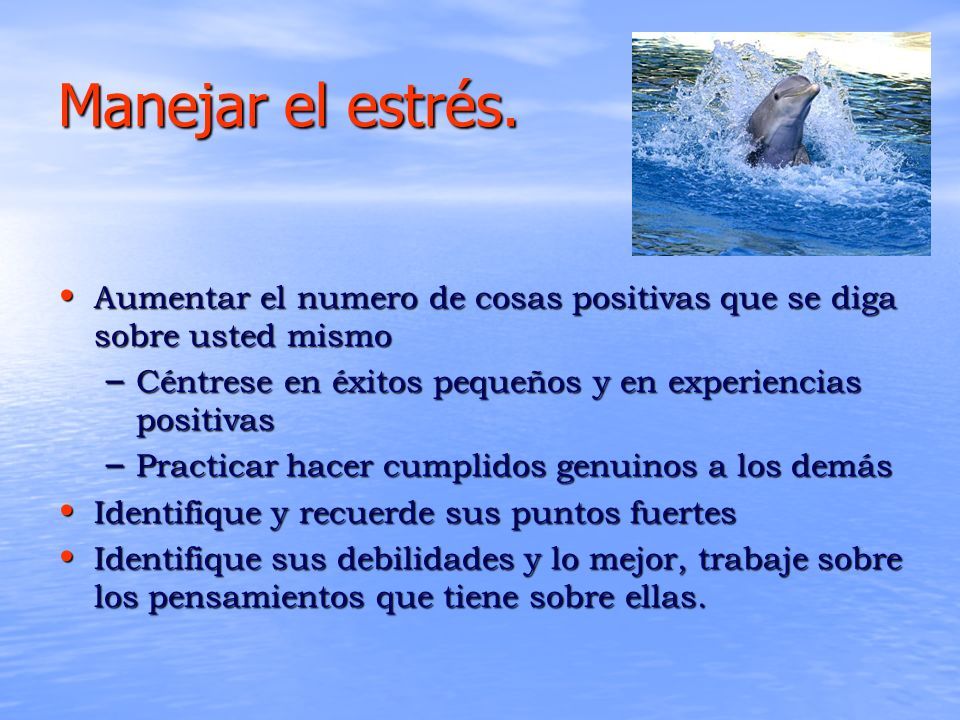 Manejar el estrés.

• Aumentar el numero de cosas positivas que se diga sobre usted mismo
– Céntrese en éxitos pequeños y en experiencias positivas
– Practicar hacer cumplidos genuinos a los demás
• Identifique y recuerde sus puntos fuertes
• Identifique sus debilidades y lo mejor, trabaje sobre los pensamientos que tiene sobre ellas.